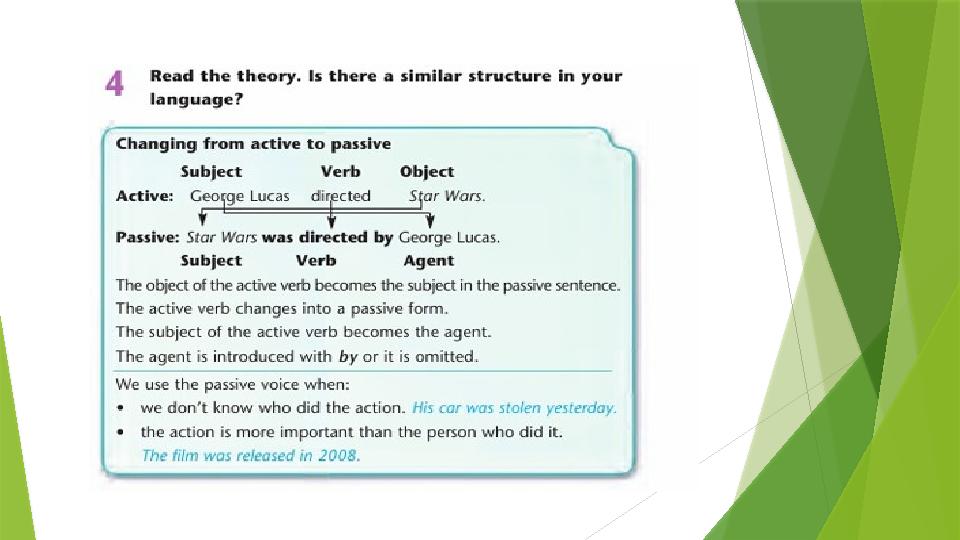 4 Read the theory. Is there a similar structure in your language?

Changing from active to passive

Subject Verb Object

Active: George Lucas directed Star Wars.

Passive: Star Wars was directed by George Lucas.

Subject Verb Agent

The object of the active verb becomes the subject in the passive sentence.
The active verb changes into a passive form.
The subject of the active verb becomes the agent.
The agent is introduced with by or it is omitted.

We use the passive voice when:
• we don't know who did the action. His car was stolen yesterday.
• the action is more important than the person who did it. The film was released in 2008.